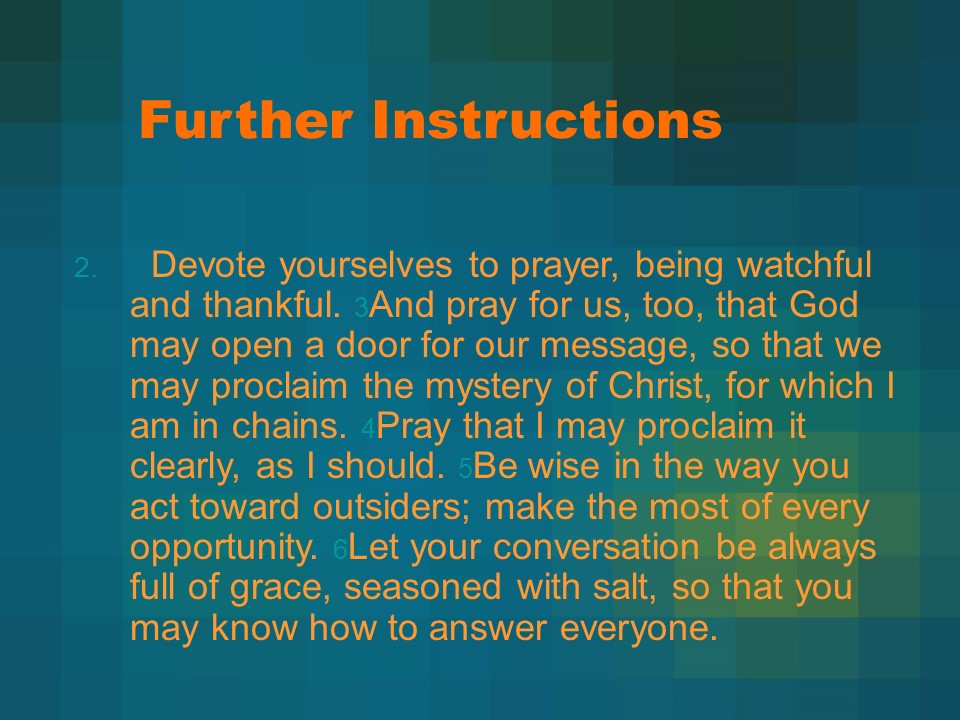 Further Instructions

2. Devote yourselves to prayer, being watchful and thankful. 3And pray for us, too, that God may open a door for our message, so that we may proclaim the mystery of Christ, for which I am in chains. 4Pray that I may proclaim it clearly, as I should. 5Be wise in the way you act toward outsiders; make the most of every opportunity. 6Let your conversation be always full of grace, seasoned with salt, so that you may know how to answer everyone.